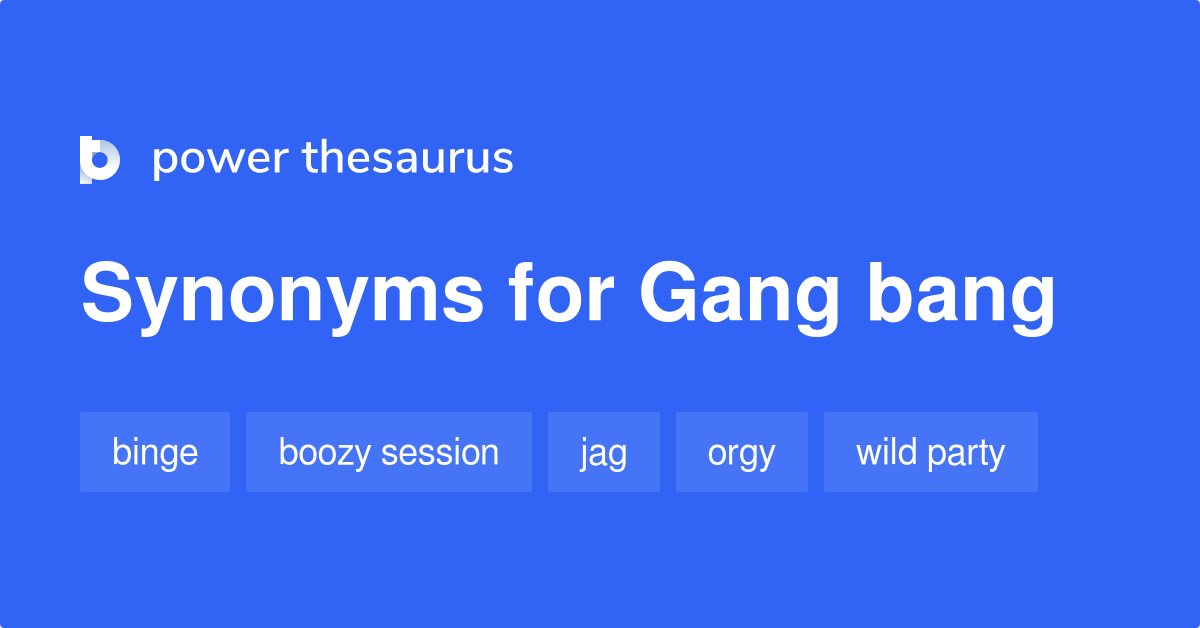 power thesaurus

Synonyms for Gang bang

binge

boozy session

jag

orgy

wild party